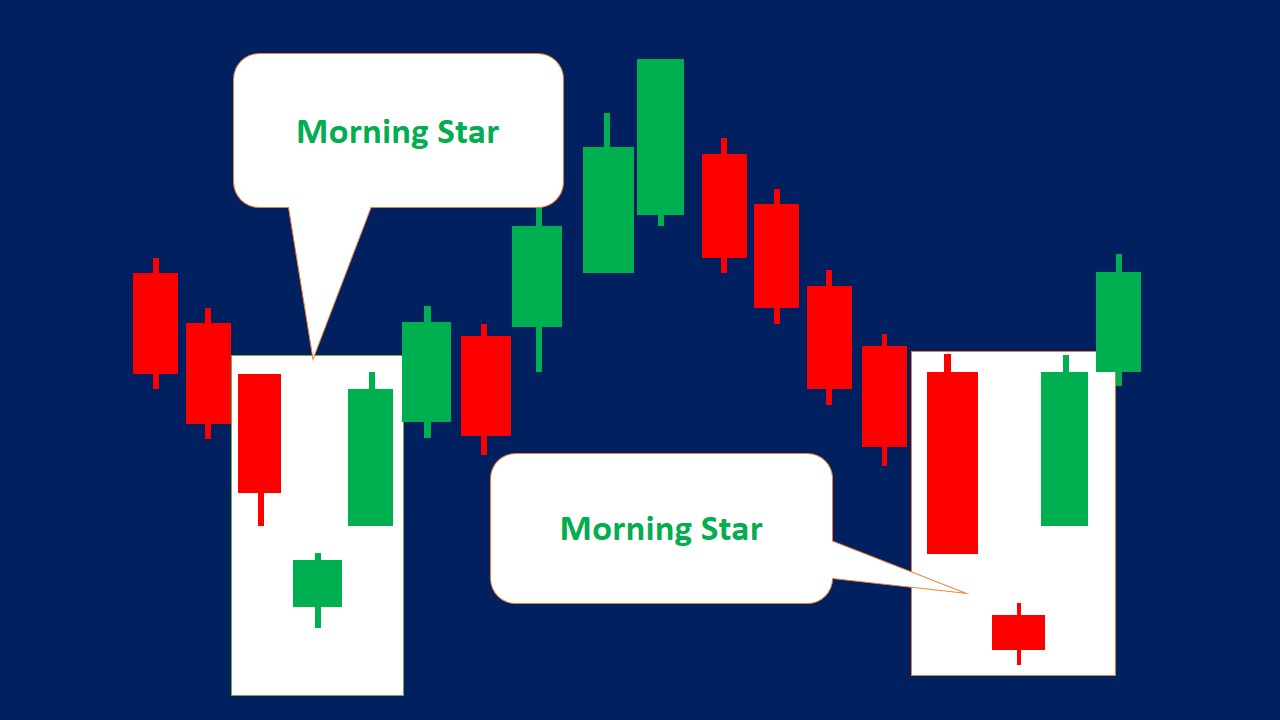 Morning Star

Morning Star